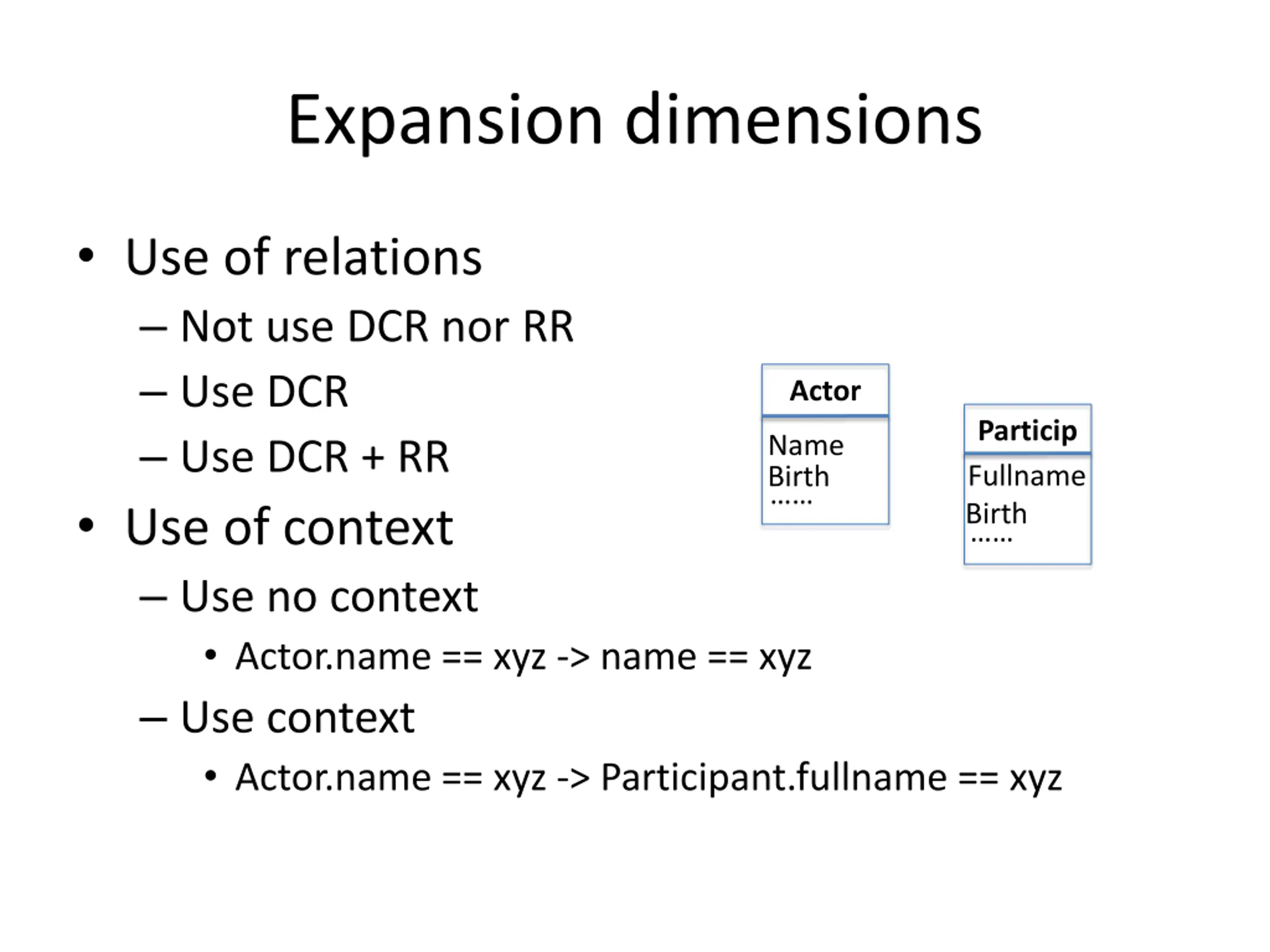 Expansion dimensions

• Use of relations
– Not use DCR nor RR
– Use DCR
– Use DCR + RR
• Use of context
– Use no context
• Actor.name == xyz -> name == xyz
– Use context
• Actor.name == xyz -> Participant.fullname == xyz

Actor
Name
Birth
……

Particip
Fullname
Birth
……